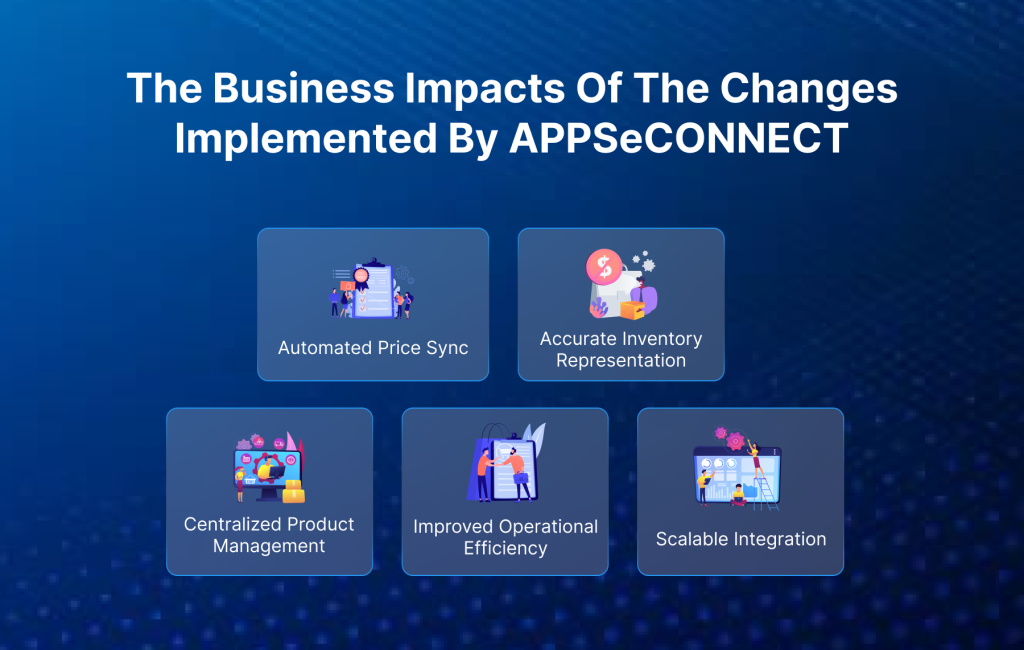 The Business Impacts Of The Changes Implemented By APPSeCONNECT

Automated Price Sync

Accurate Inventory Representation

Centralized Product Management

Improved Operational Efficiency

Scalable Integration